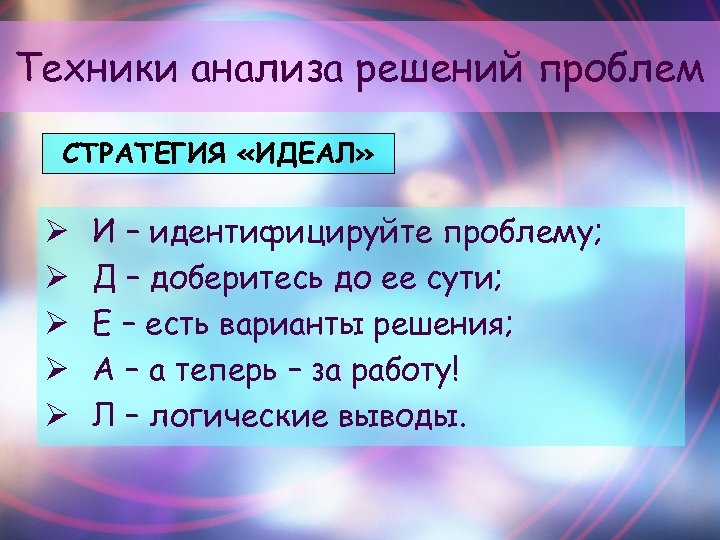 Техники анализа решений проблем

СТРАТЕГИЯ «ИДЕАЛ»

➢ И – идентифицируйте проблему;
➢ Д – доберитесь до ее сути;
➢ Е – есть варианты решения;
➢ А – а теперь – за работу!
➢ Л – логические выводы.